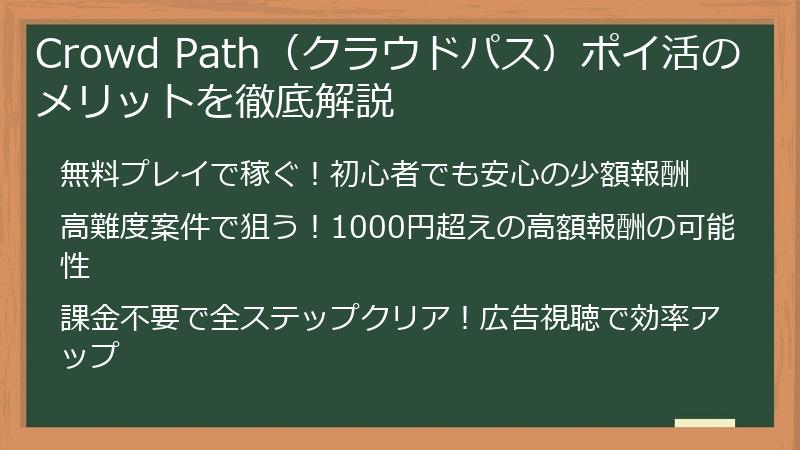 Crowd Path（クラウドパス）ポイ活のメリットを徹底解説

無料プレイで稼ぐ！初心者でも安心の少額報酬

高難度案件で狙う！1000円超えの高額報酬の可能性

課金不要で全ステップクリア！広告視聴で効率アップ